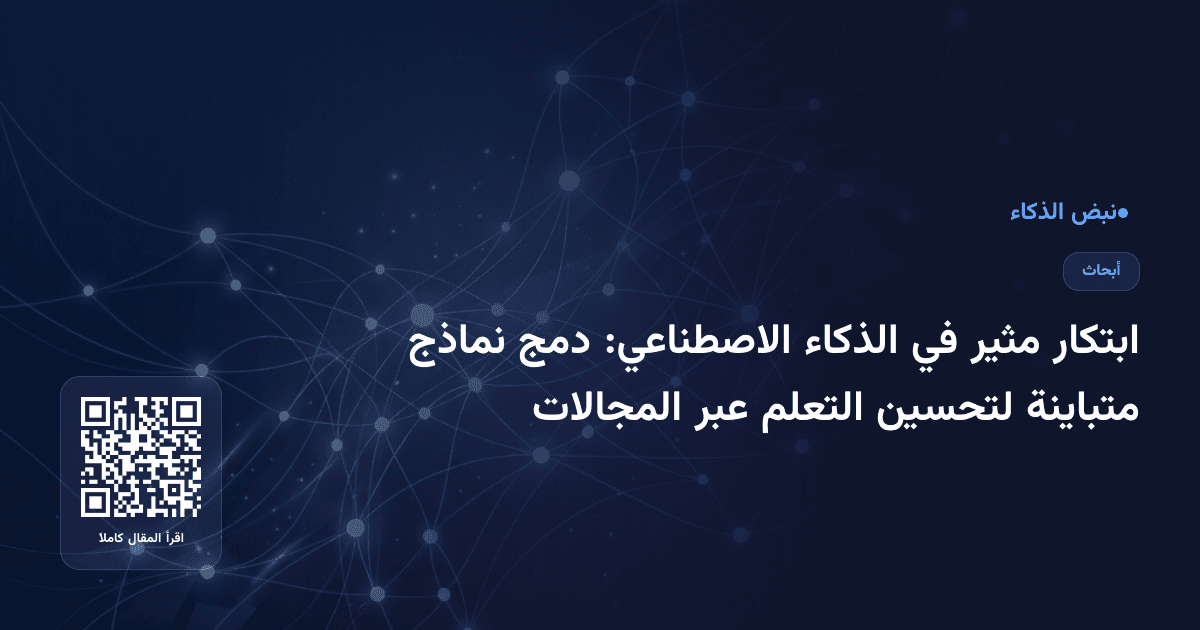 نبض الذكاء

أبحاث

ابتكار مثير في الذكاء الاصطناعي: دمج نماذج متباينة لتحسين التعلم عبر المجالات

اقرأ المقال كاملا